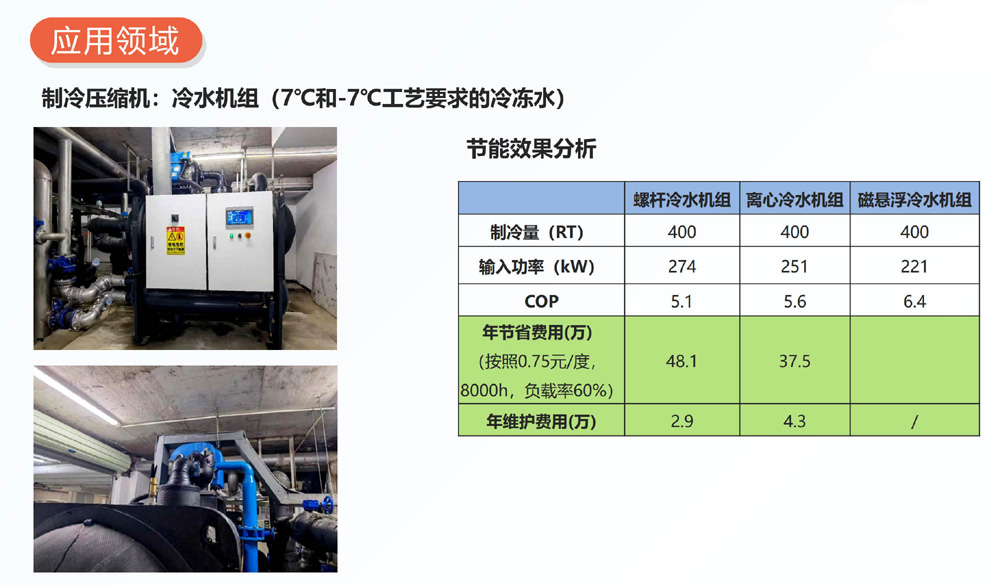 应用领域

制冷压缩机：冷水机组（7℃和-7℃工艺要求的冷冻水）

节能效果分析

|  | 螺杆冷水机组 | 离心冷水机组 | 磁悬浮冷水机组 |
|---|---|---|---|
| 制冷量（RT） | 400 | 400 | 400 |
| 输入功率（kW） | 274 | 251 | 221 |
| COP | 5.1 | 5.6 | 6.4 |
| 年节省费用(万)（按照0.75元/度，8000h，负载率60%） | 48.1 | 37.5 |  |
| 年维护费用(万) | 2.9 | 4.3 | / |